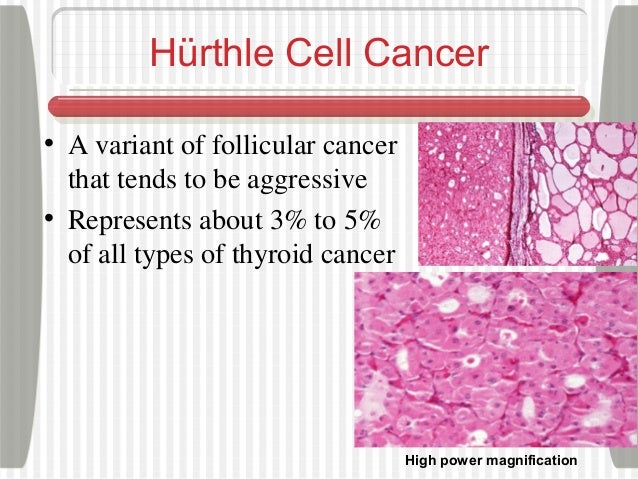 Hürthle Cell Cancer

• A variant of follicular cancer that tends to be aggressive

• Represents about 3% to 5% of all types of thyroid cancer

High power magnification